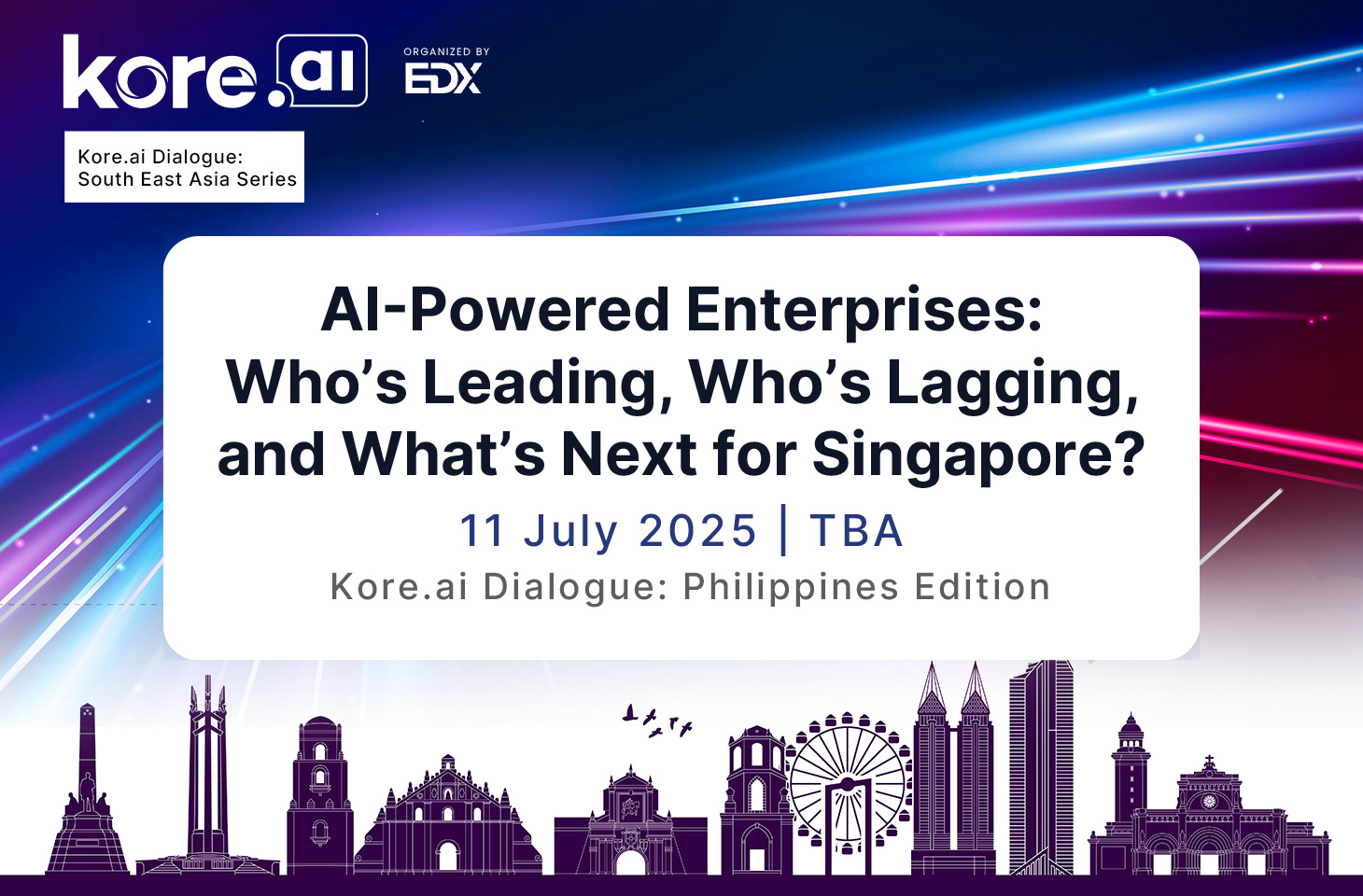 kore.ai

ORGANIZED BY
EDX

Kore.ai Dialogue:
South East Asia Series

AI-Powered Enterprises: Who's Leading, Who's Lagging, and What's Next for Singapore?

11 July 2025 | TBA

Kore.ai Dialogue: Philippines Edition